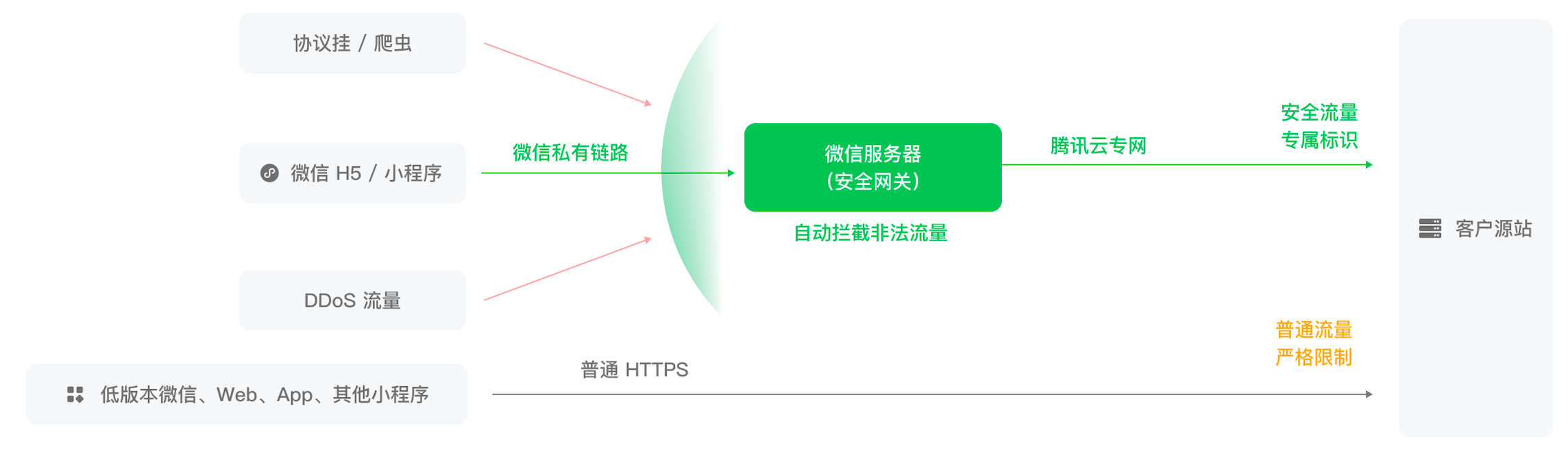 协议挂 / 爬虫

微信 H5 / 小程序

DDoS 流量

低版本微信、Web、App、其他小程序

微信私有链路

微信服务器
（安全网关）

自动拦截非法流量

腾讯云专网

安全流量
专属标识

普通 HTTPS

普通流量
严格限制

客户源站